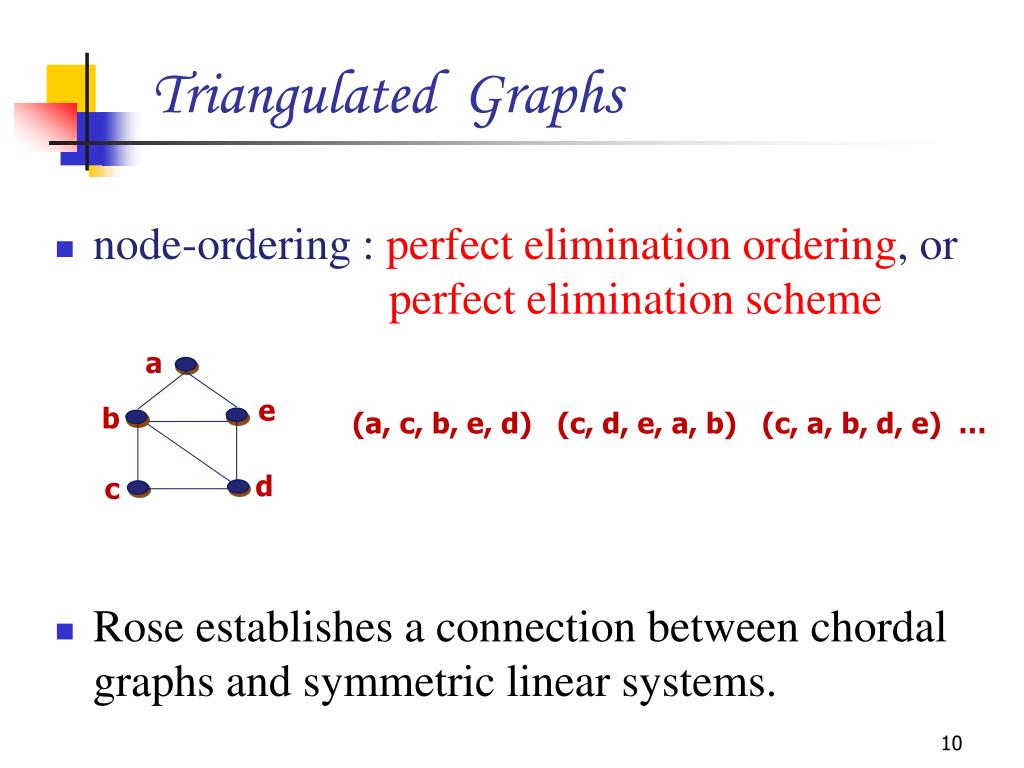 Triangulated Graphs

node-ordering : perfect elimination ordering, or perfect elimination scheme

a
b
e
c
d

(a, c, b, e, d) (c, d, e, a, b) (c, a, b, d, e) …

Rose establishes a connection between chordal graphs and symmetric linear systems.

10